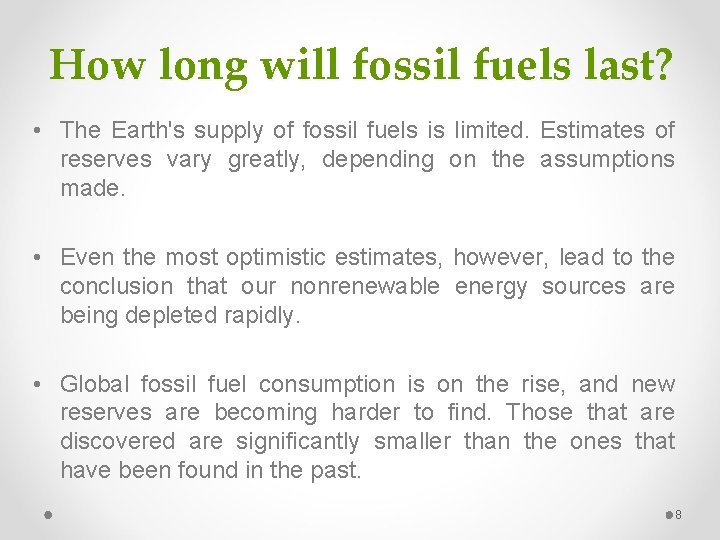 How long will fossil fuels last?

• The Earth's supply of fossil fuels is limited. Estimates of reserves vary greatly, depending on the assumptions made.

• Even the most optimistic estimates, however, lead to the conclusion that our nonrenewable energy sources are being depleted rapidly.

• Global fossil fuel consumption is on the rise, and new reserves are becoming harder to find. Those that are discovered are significantly smaller than the ones that have been found in the past.

8